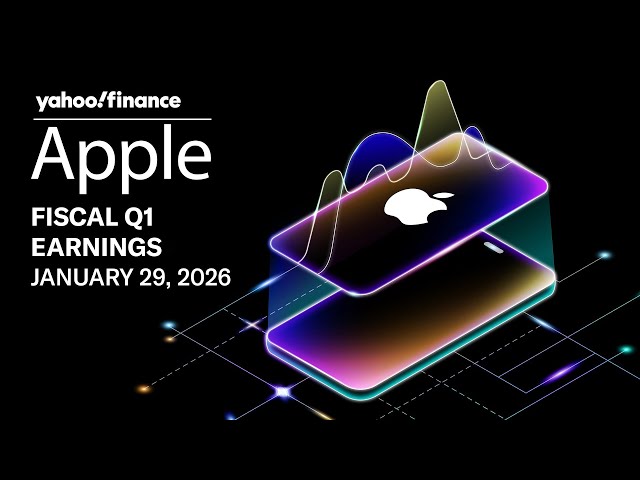 yahoo!finance

Apple

FISCAL Q1 EARNINGS

JANUARY 29, 2026